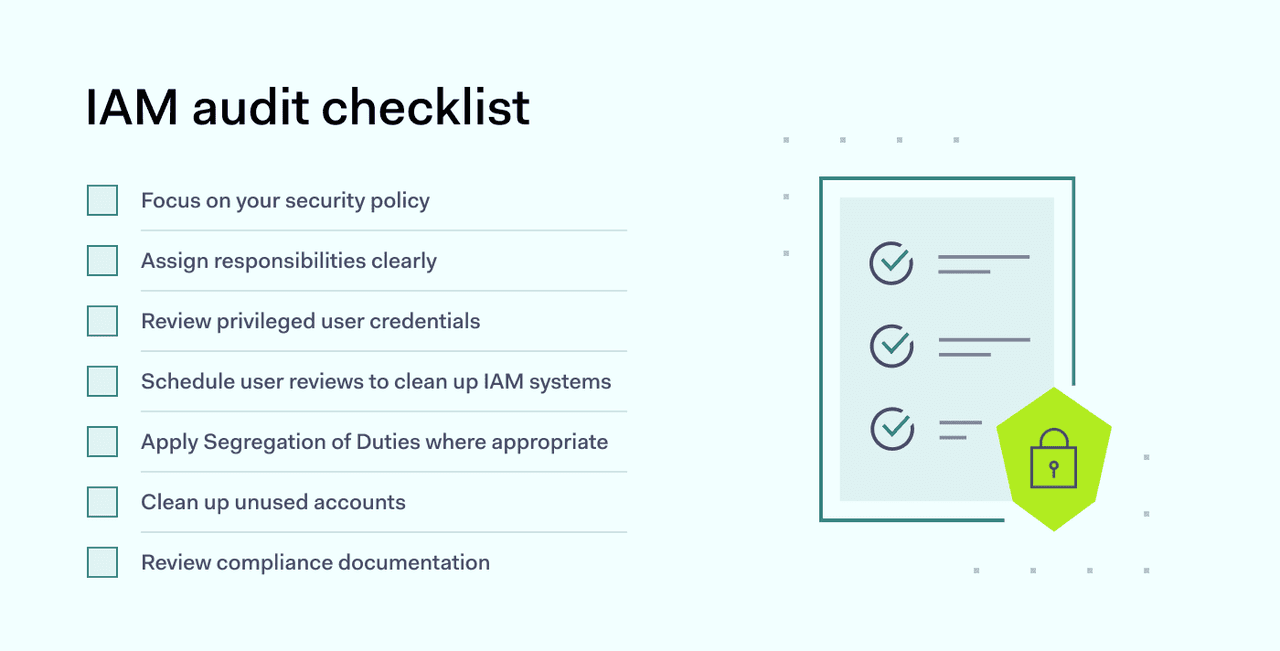 IAM audit checklist

Focus on your security policy

Assign responsibilities clearly

Review privileged user credentials

Schedule user reviews to clean up IAM systems

Apply Segregation of Duties where appropriate

Clean up unused accounts

Review compliance documentation